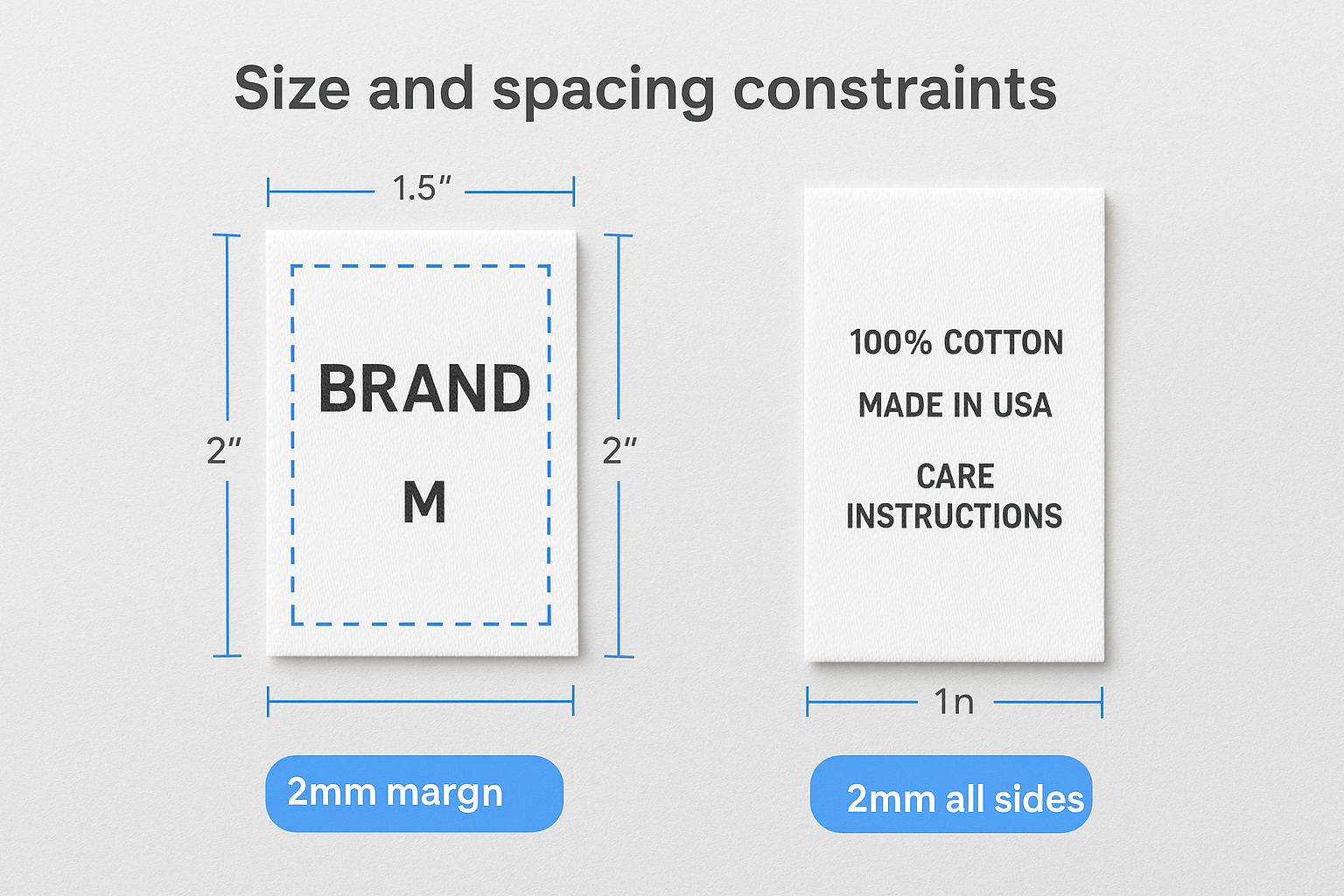 Size and spacing constraints

1.5″

2″

BRAND

M

2″

2mm margn

100% COTTON

MADE IN USA

CARE INSTRUCTIONS

1n

2mm all sides